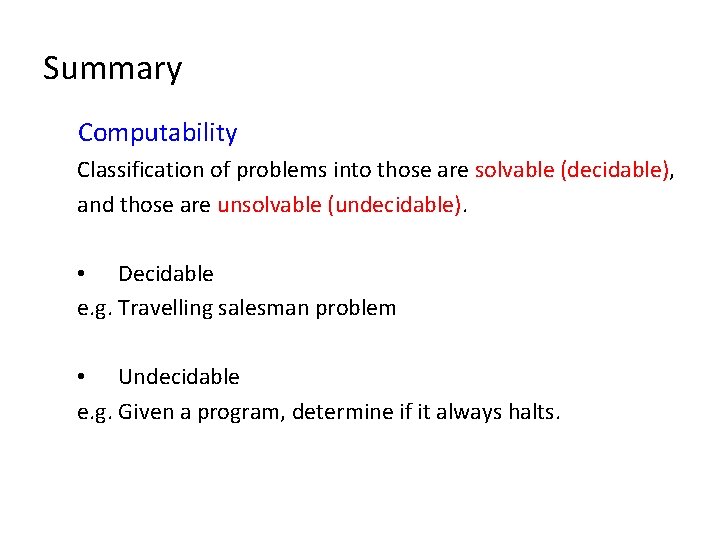 Summary

Computability

Classification of problems into those are solvable (decidable), and those are unsolvable (undecidable).

• Decidable
e.g. Travelling salesman problem

• Undecidable
e.g. Given a program, determine if it always halts.